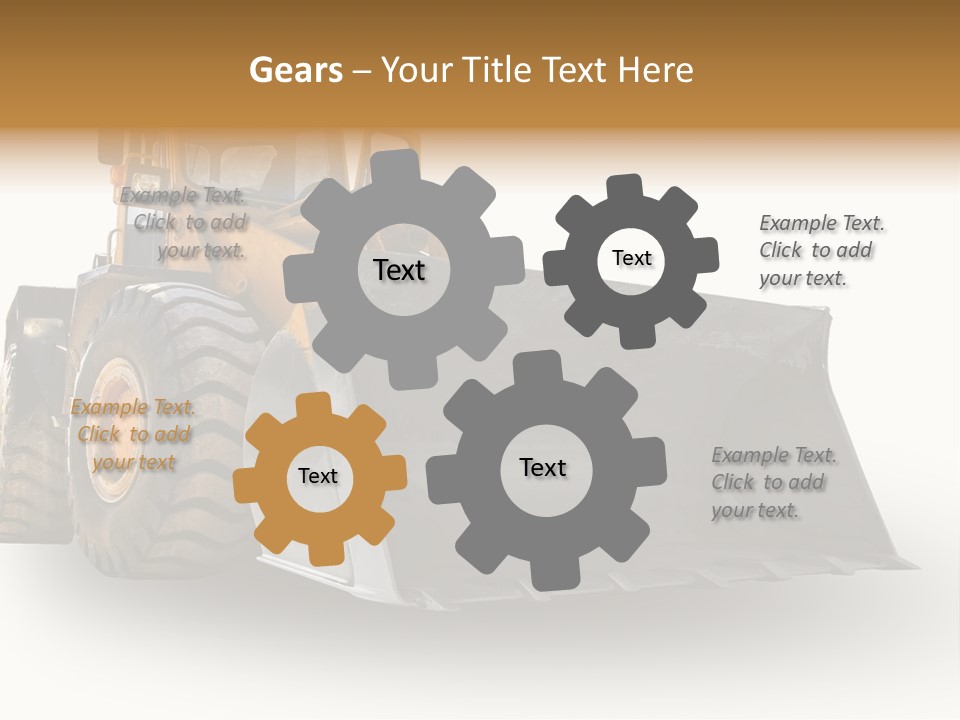 Gears – Your Title Text Here

Example Text. Click to add your text.

Text

Text

Example Text. Click to add your text.

Example Text. Click to add your text

Text

Text

Example Text. Click to add your text.